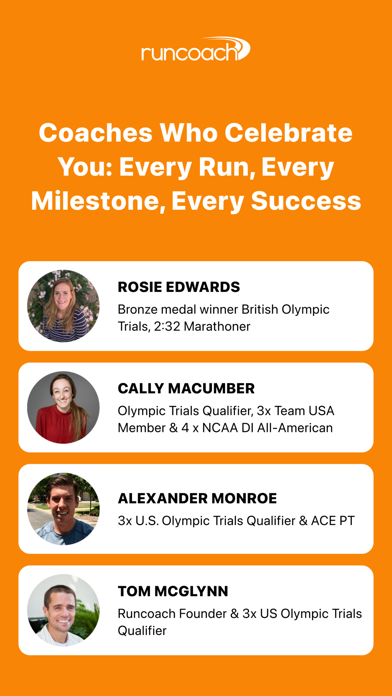 runcoach

Coaches Who Celebrate You: Every Run, Every Milestone, Every Success

ROSIE EDWARDS
Bronze medal winner British Olympic Trials, 2:32 Marathoner

CALLY MACUMBER
Olympic Trials Qualifier, 3x Team USA Member & 4 x NCAA DI All-American

ALEXANDER MONROE
3x U.S. Olympic Trials Qualifier & ACE PT

TOM MCGLYNN
Runcoach Founder & 3x US Olympic Trials Qualifier